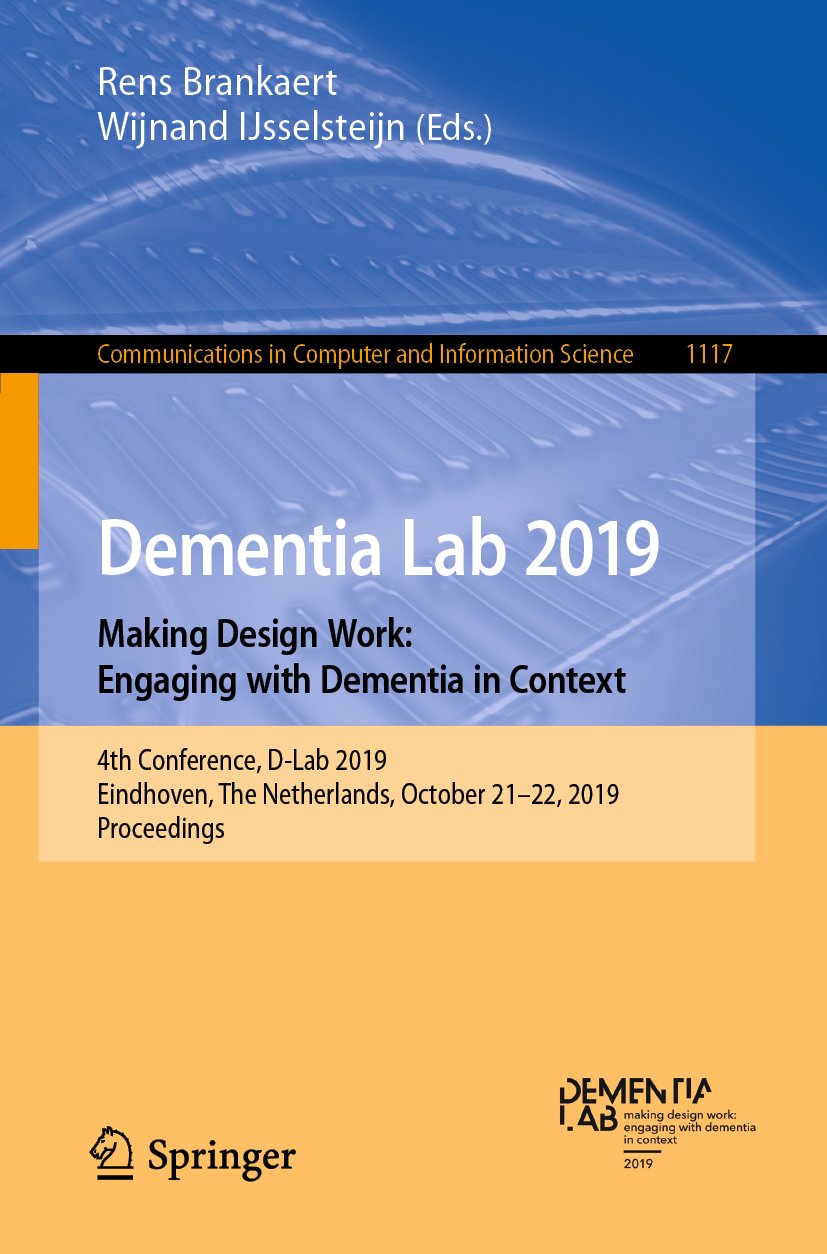 Rens Brankaert
Wijnand IJsselsteijn (Eds.)

Communications in Computer and Information Science 1117

Dementia Lab 2019

Making Design Work: Engaging with Dementia in Context

4th Conference, D-Lab 2019
Eindhoven, The Netherlands, October 21–22, 2019
Proceedings

Springer

DEMENTIA LAB
making design work: engaging with dementia in context
2019